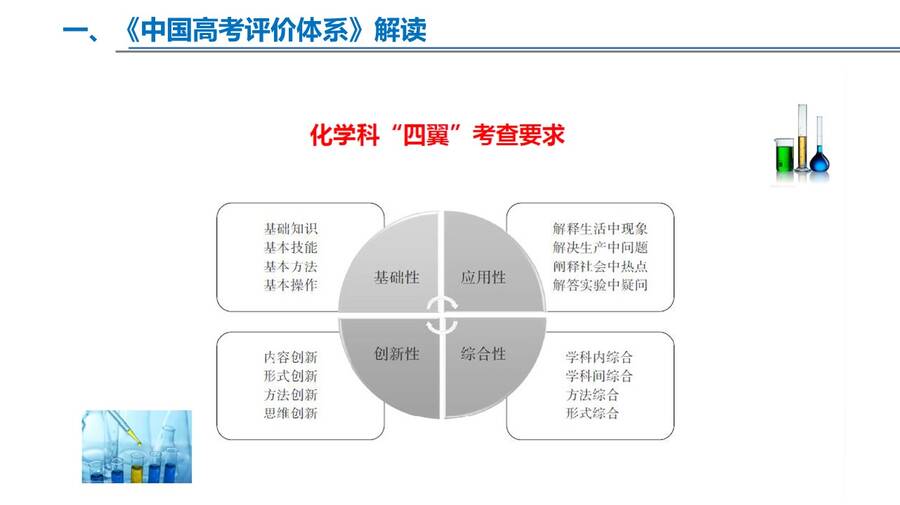 一、《中国高考评价体系》解读

化学科“四翼”考查要求

基础知识
基本技能
基本方法
基本操作

基础性

应用性

解释生活中现象
解决生产中问题
阐释社会中热点
解答实验中疑问

内容创新
形式创新
方法创新
思维创新

创新性

综合性

学科内综合
学科间综合
方法综合
形式综合